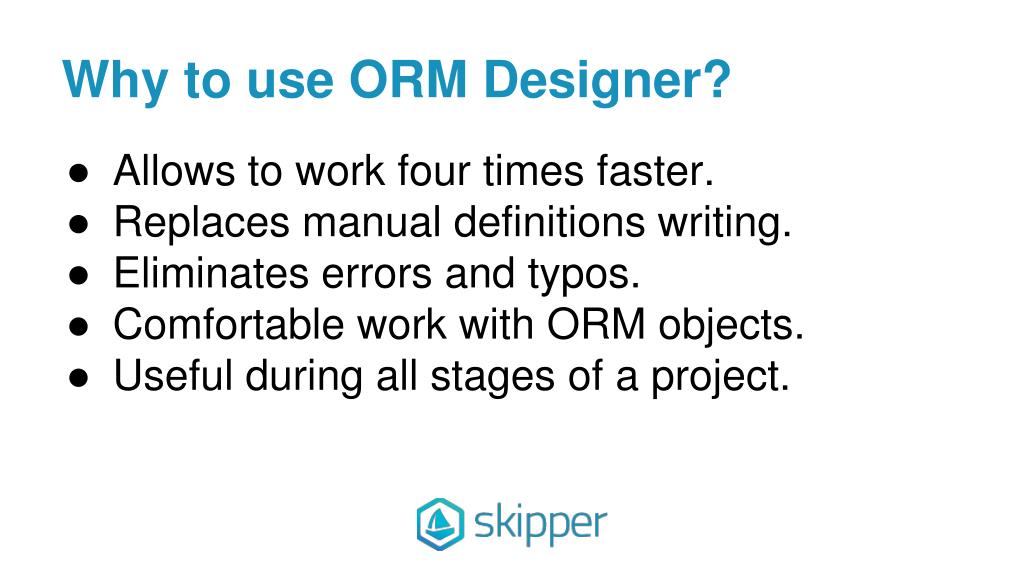 Why to use ORM Designer?

● Allows to work four times faster.
● Replaces manual definitions writing.
● Eliminates errors and typos.
● Comfortable work with ORM objects.
● Useful during all stages of a project.

skipper